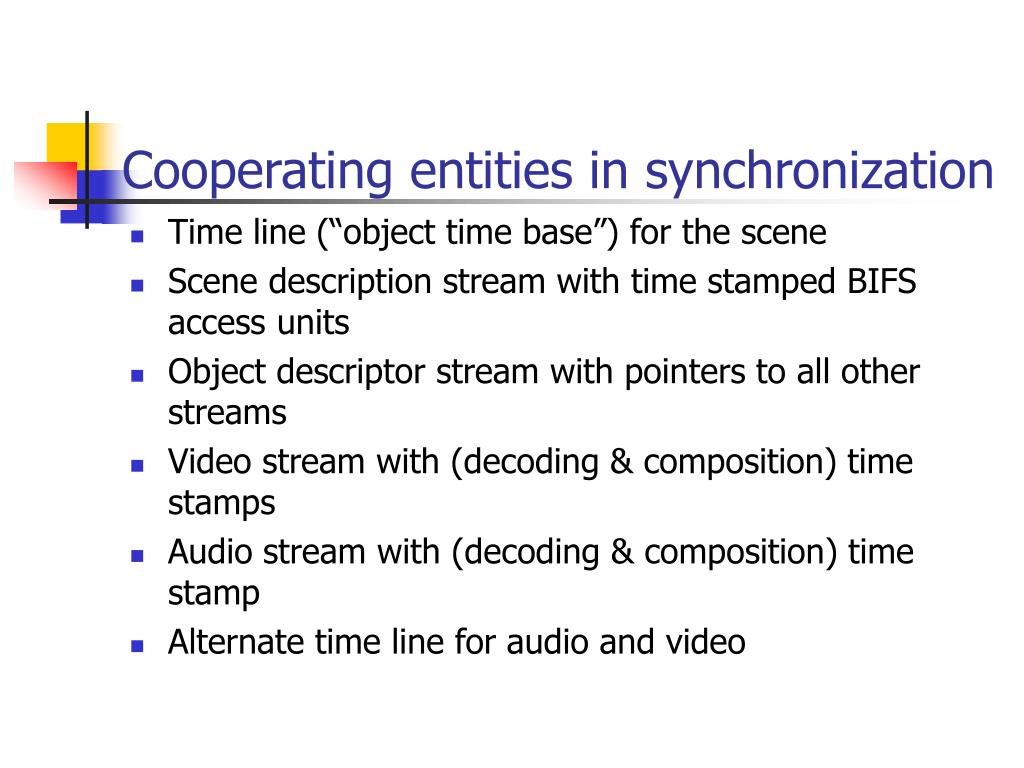 Cooperating entities in synchronization

- Time line (“object time base”) for the scene
- Scene description stream with time stamped BIFS access units
- Object descriptor stream with pointers to all other streams
- Video stream with (decoding & composition) time stamps
- Audio stream with (decoding & composition) time stamp
- Alternate time line for audio and video